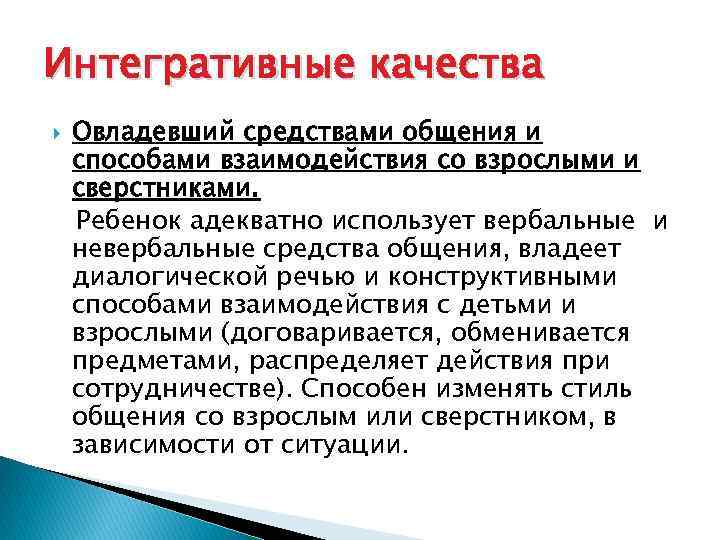 Интегративные качества

Овладевший средствами общения и способами взаимодействия со взрослыми и сверстниками.

Ребенок адекватно использует вербальные и невербальные средства общения, владеет диалогической речью и конструктивными способами взаимодействия с детьми и взрослыми (договаривается, обменивается предметами, распределяет действия при сотрудничестве). Способен изменять стиль общения со взрослым или сверстником, в зависимости от ситуации.